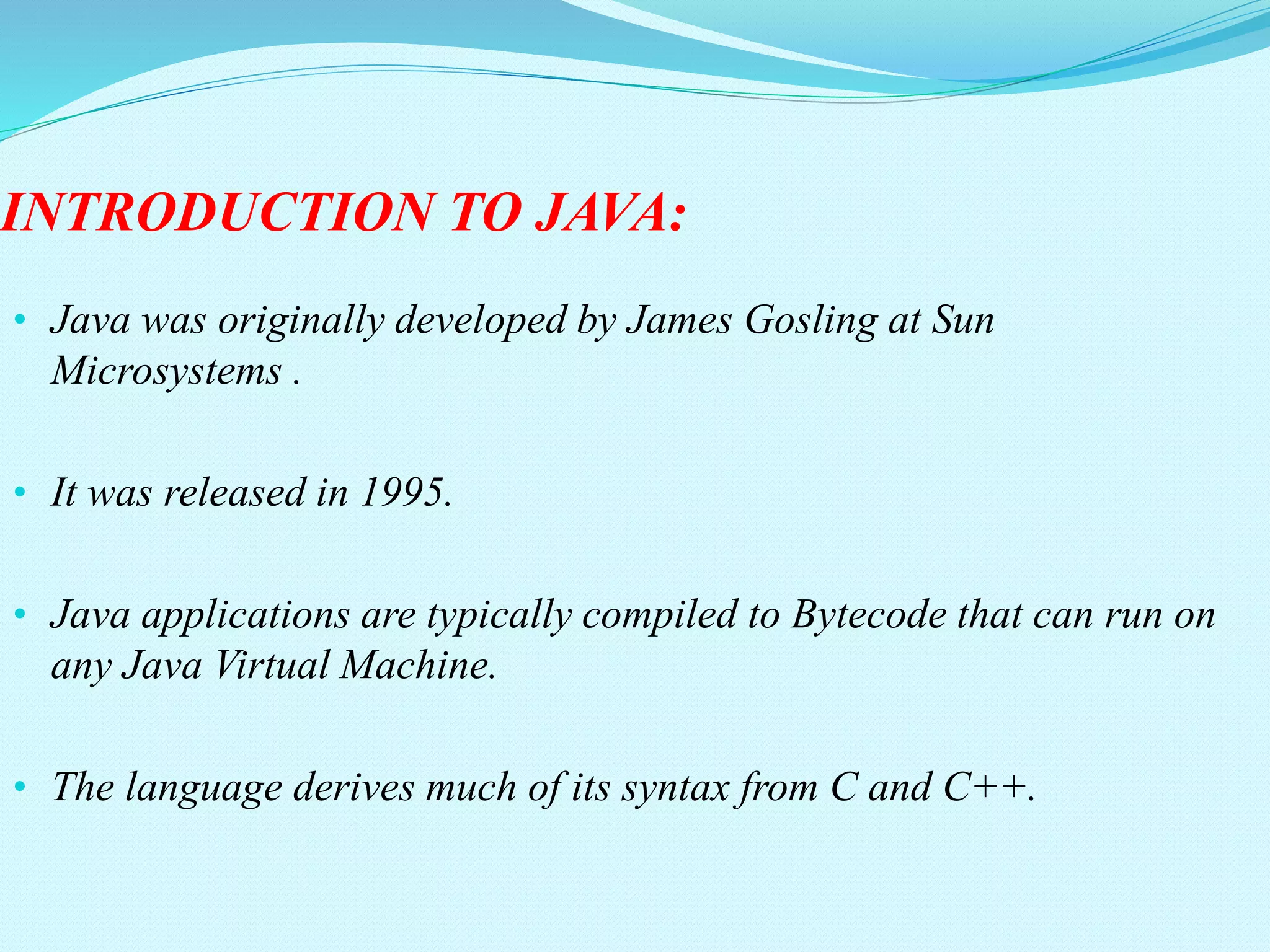 INTRODUCTION TO JAVA:

• Java was originally developed by James Gosling at Sun Microsystems .

• It was released in 1995.

• Java applications are typically compiled to Bytecode that can run on any Java Virtual Machine.

• The language derives much of its syntax from C and C++.